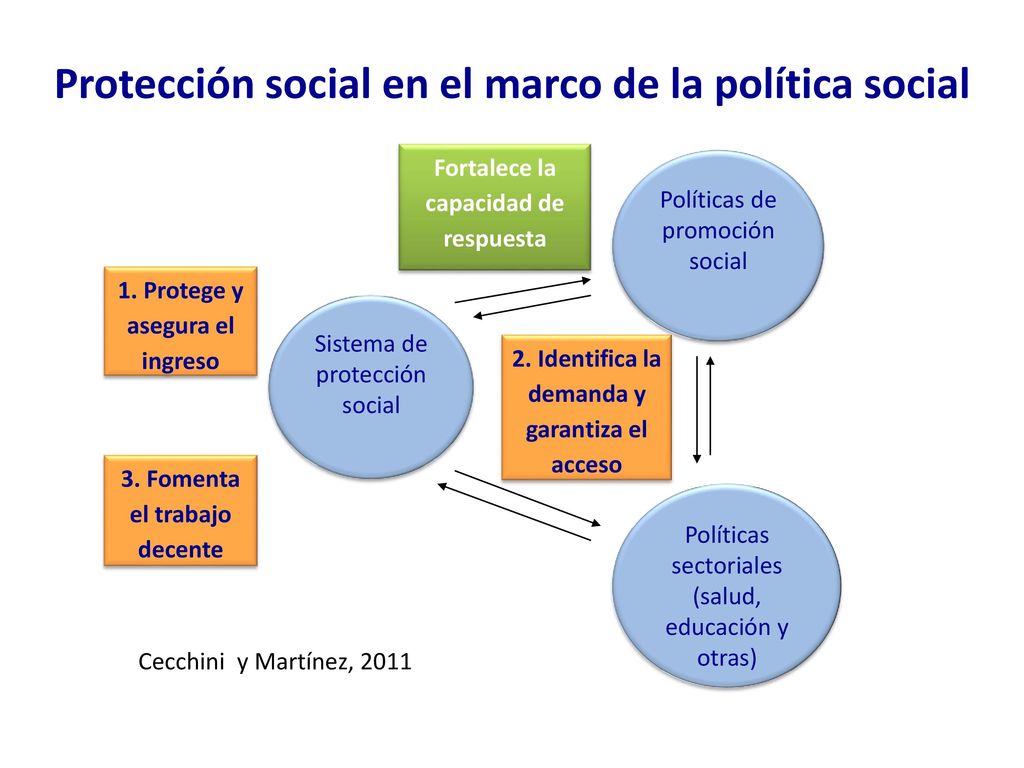 Protección social en el marco de la política social

Fortalece la capacidad de respuesta

Políticas de promoción social

1. Protege y asegura el ingreso

Sistema de protección social

2. Identifica la demanda y garantiza el acceso

3. Fomenta el trabajo decente

Políticas sectoriales (salud, educación y otras)

Cecchini y Martínez, 2011